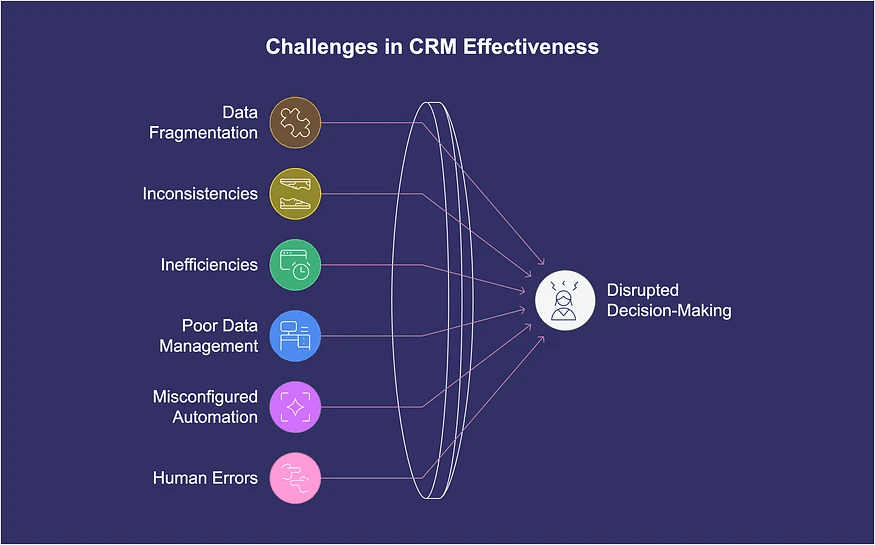 Challenges in CRM Effectiveness

Data Fragmentation

Inconsistencies

Inefficiencies

Poor Data Management

Misconfigured Automation

Human Errors

Disrupted Decision-Making